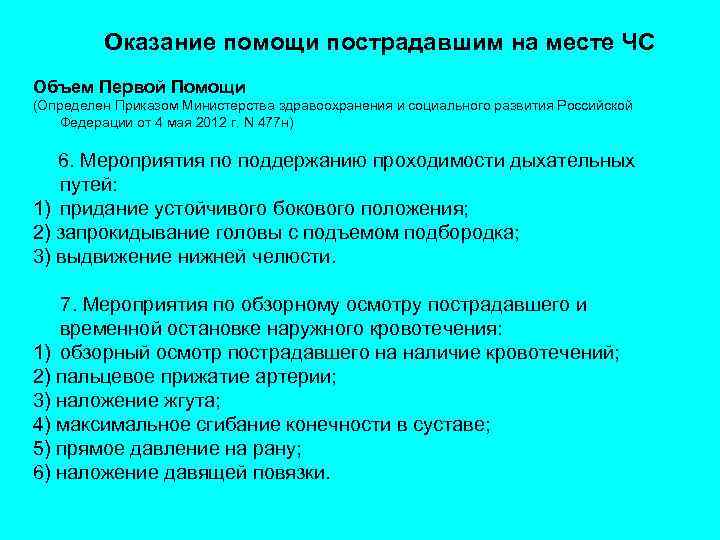 Оказание помощи пострадавшим на месте ЧС

Объем Первой Помощи
(Определен Приказом Министерства здравоохранения и социального развития Российской Федерации от 4 мая 2012 г. N 477н)

6. Мероприятия по поддержанию проходимости дыхательных путей:
1) придание устойчивого бокового положения;
2) запрокидывание головы с подъемом подбородка;
3) выдвижение нижней челюсти.

7. Мероприятия по обзорному осмотру пострадавшего и временной остановке наружного кровотечения:
1) обзорный осмотр пострадавшего на наличие кровотечений;
2) пальцевое прижатие артерии;
3) наложение жгута;
4) максимальное сгибание конечности в суставе;
5) прямое давление на рану;
6) наложение давящей повязки.